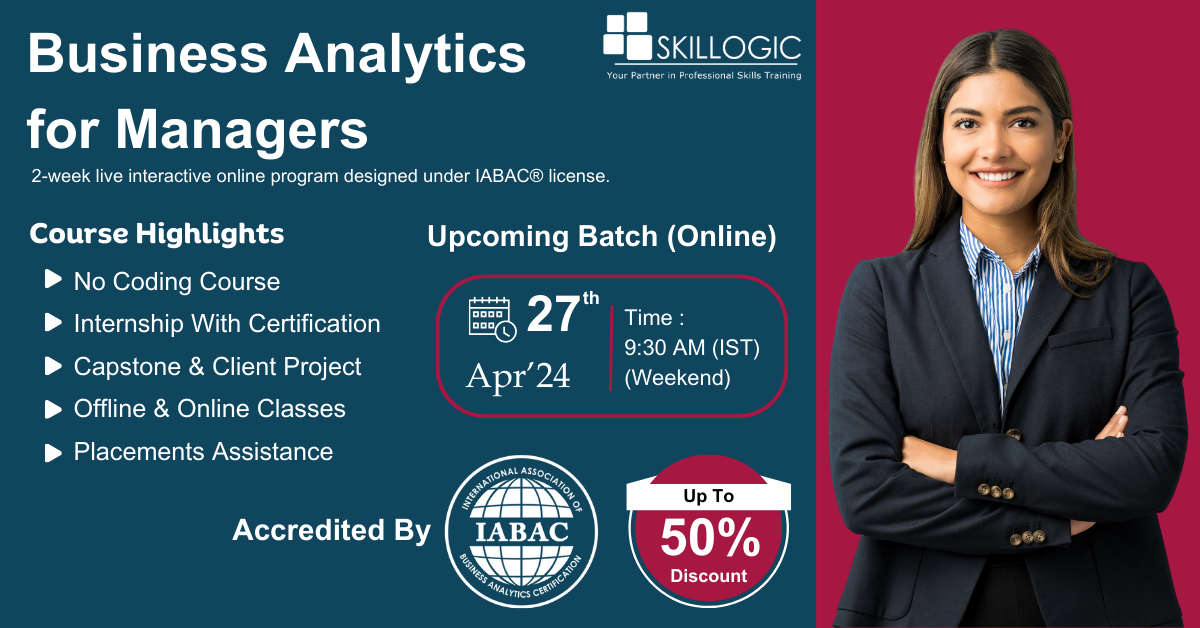 Business Analytics for Managers

SKILLOGIC
Your Partner in Professional Skills Training

2-week live interactive online program designed under IABAC® license.

Course Highlights

No Coding Course
Internship With Certification
Capstone & Client Project
Offline & Online Classes
Placements Assistance

Upcoming Batch (Online)

27th Apr'24

Time : 9:30 AM (IST) (Weekend)

Accredited By

INTERNATIONAL ASSOCIATION OF BUSINESS ANALYTICS CERTIFICATION
IABAC

Up To
50%
Discount